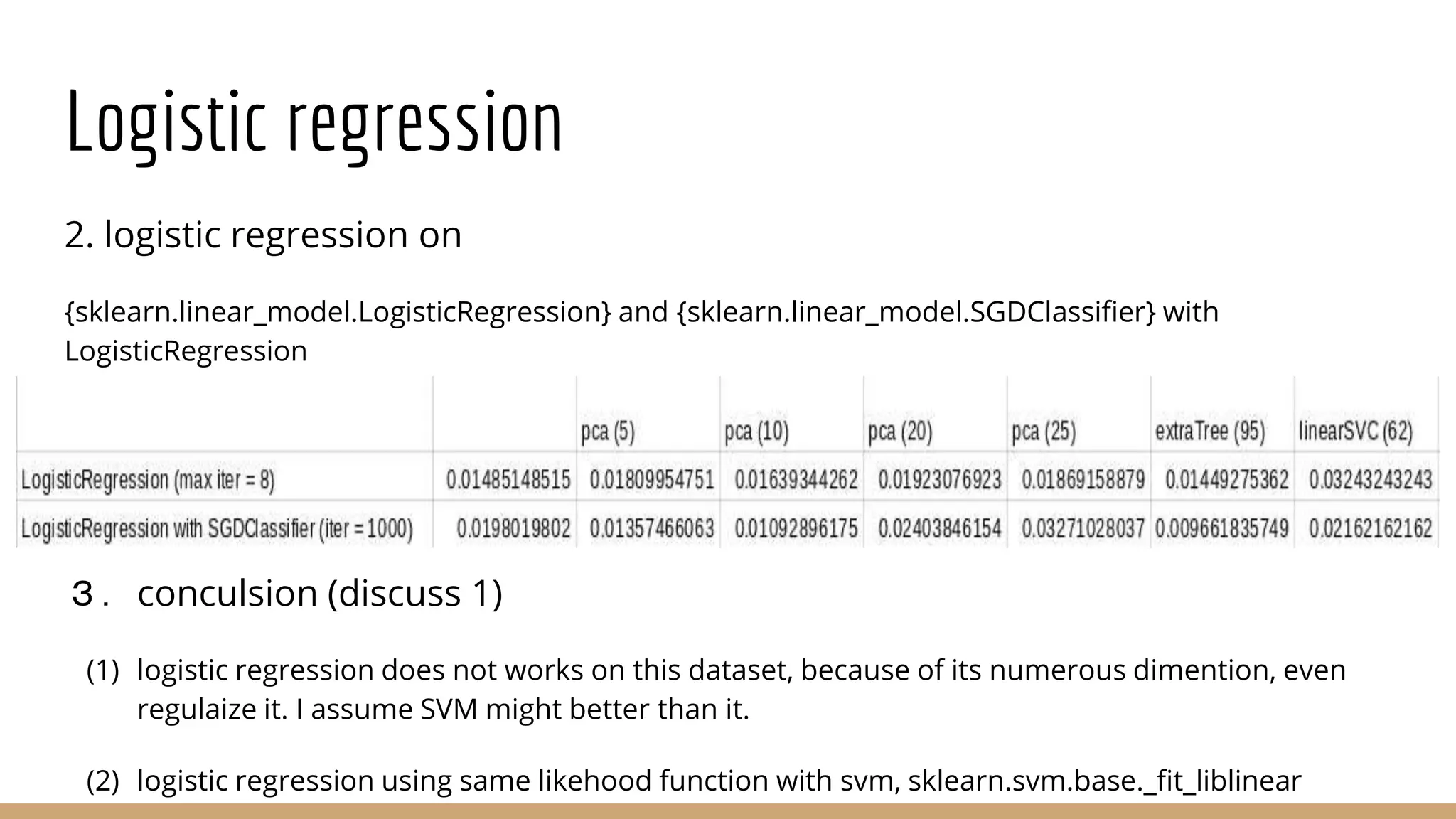 Logistic regression

2. logistic regression on

{sklearn.linear_model.LogisticRegression} and {sklearn.linear_model.SGDClassifier} with LogisticRegression

| | | pca (5) | pca (10) | pca (20) | pca (25) | extraTree (95) | linearSVC (62) |
|---|---|---|---|---|---|---|---|
| LogisticRegression (max iter = 8) | 0.01485148515 | 0.01809954751 | 0.01639344262 | 0.01923076923 | 0.01869158879 | 0.01449275362 | 0.03243243243 |
| LogisticRegression with SGDClassifier (iter = 1000) | 0.0198019802 | 0.01357466063 | 0.01092896175 | 0.02403846154 | 0.03271028037 | 0.009661835749 | 0.02162162162 |

3. conculsion (discuss 1)

(1) logistic regression does not works on this dataset, because of its numerous dimention, even regulaize it. I assume SVM might better than it.

(2) logistic regression using same likehood function with svm, sklearn.svm.base._fit_liblinear